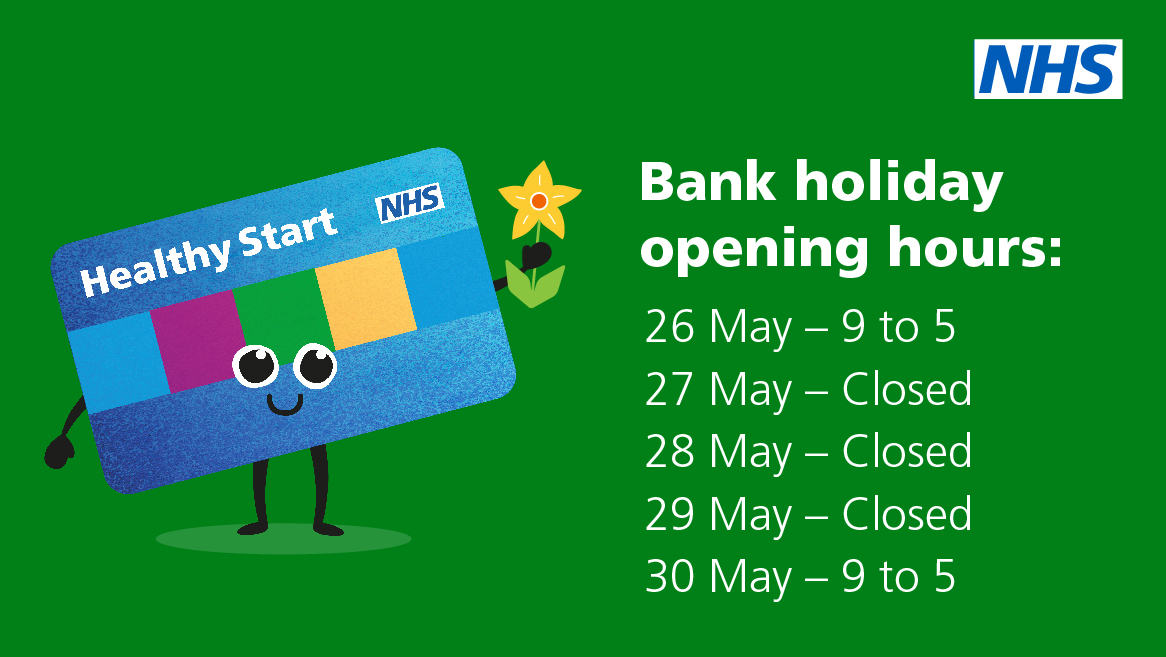 NHS

Healthy Start NHS

Bank holiday opening hours:

26 May – 9 to 5
27 May – Closed
28 May – Closed
29 May – Closed
30 May – 9 to 5